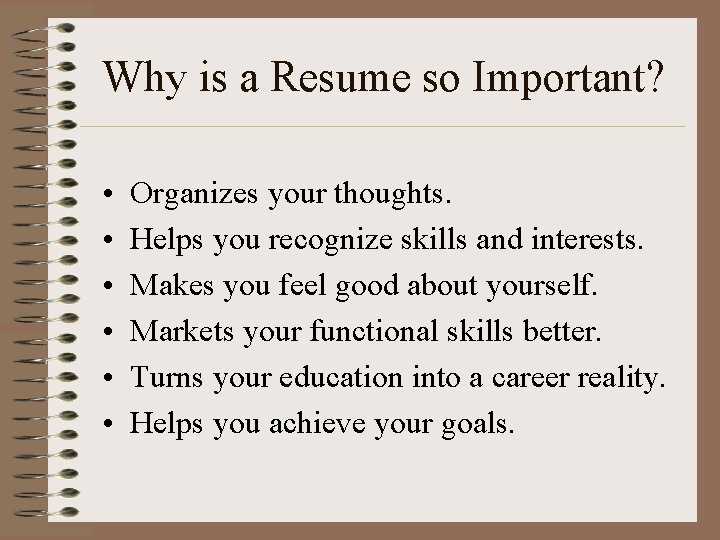 Why is a Resume so Important?

• Organizes your thoughts.
• Helps you recognize skills and interests.
• Makes you feel good about yourself.
• Markets your functional skills better.
• Turns your education into a career reality.
• Helps you achieve your goals.